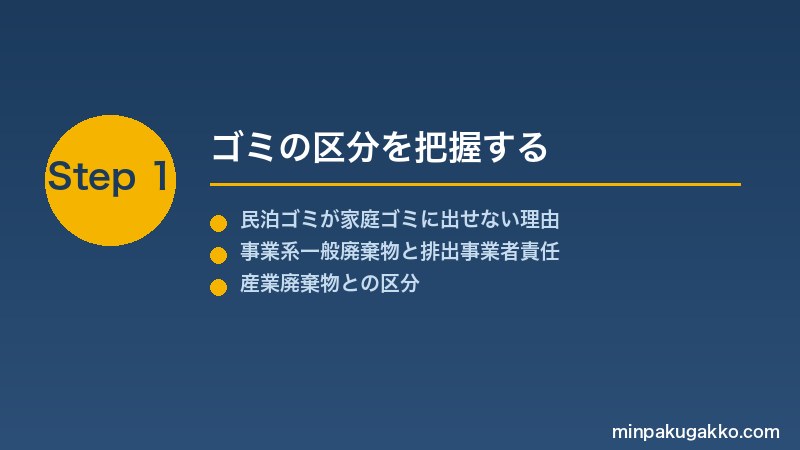 Step 1

ゴミの区分を把握する

民泊ゴミが家庭ゴミに出せない理由
事業系一般廃棄物と排出事業者責任
産業廃棄物との区分

minpakugakko.com